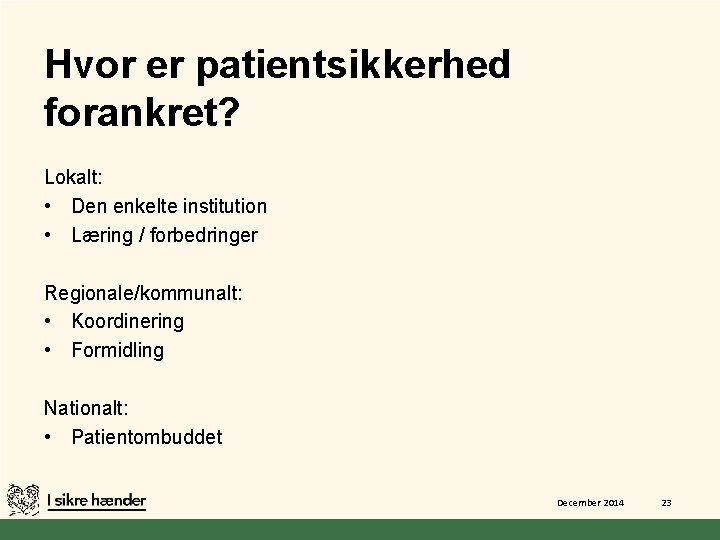 Hvor er patientsikkerhed forankret?

Lokalt:
• Den enkelte institution
• Læring / forbedringer

Regionale/kommunalt:
• Koordinering
• Formidling

Nationalt:
• Patientombuddet

I sikre hænder

December 2014

23